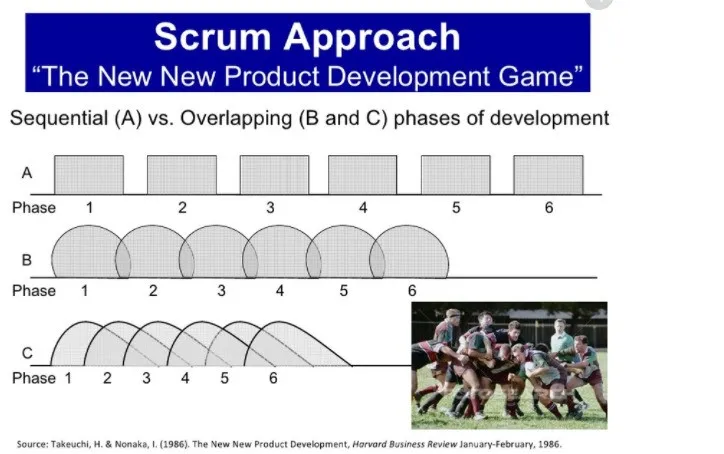 Scrum Approach
"The New New Product Development Game"

Sequential (A) vs. Overlapping (B and C) phases of development

A
Phase 1 2 3 4 5 6

B
Phase 1 2 3 4 5 6

C
Phase 1 2 3 4 5 6

Source: Takeuchi, H. & Nonaka, I. (1986). The New New Product Development, Harvard Business Review January-February, 1986.